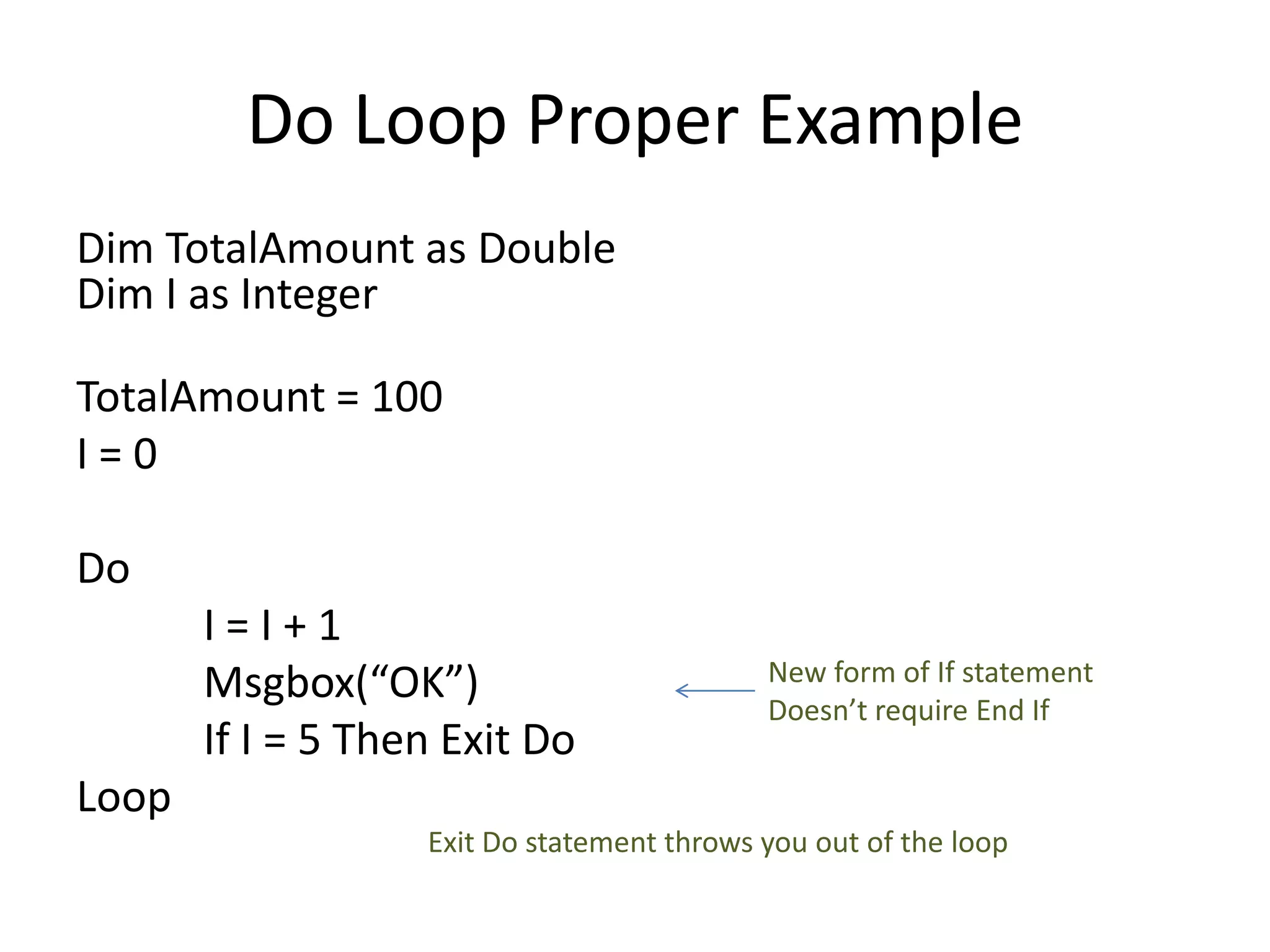 Do Loop Proper Example

Dim TotalAmount as Double
Dim I as Integer

TotalAmount = 100
I = 0

Do
I = I + 1
Msgbox(“OK”)
If I = 5 Then Exit Do
Loop

New form of If statement
Doesn’t require End If

Exit Do statement throws you out of the loop